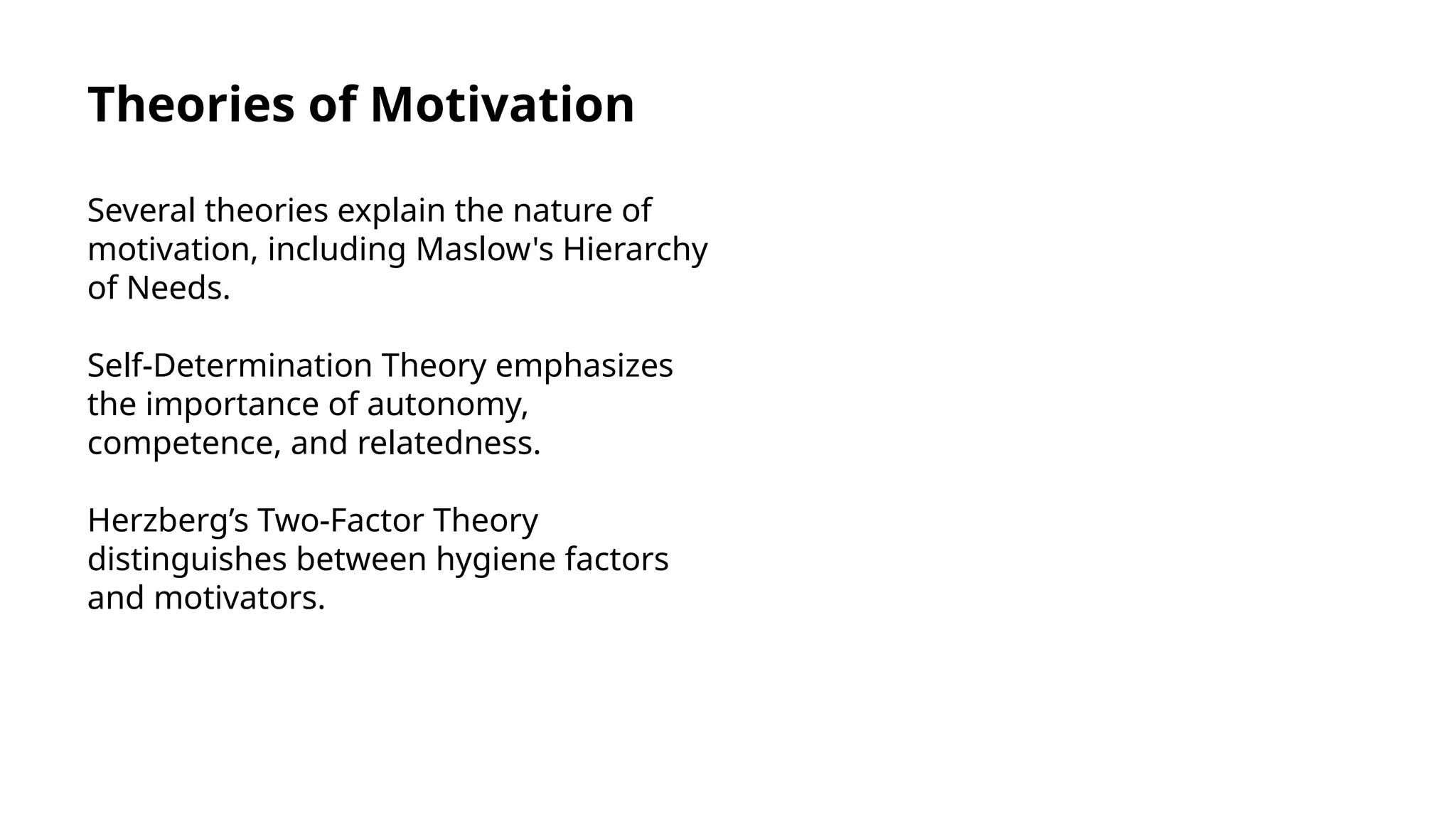 Theories of Motivation

Several theories explain the nature of motivation, including Maslow's Hierarchy of Needs.

Self-Determination Theory emphasizes the importance of autonomy, competence, and relatedness.

Herzberg’s Two-Factor Theory distinguishes between hygiene factors and motivators.